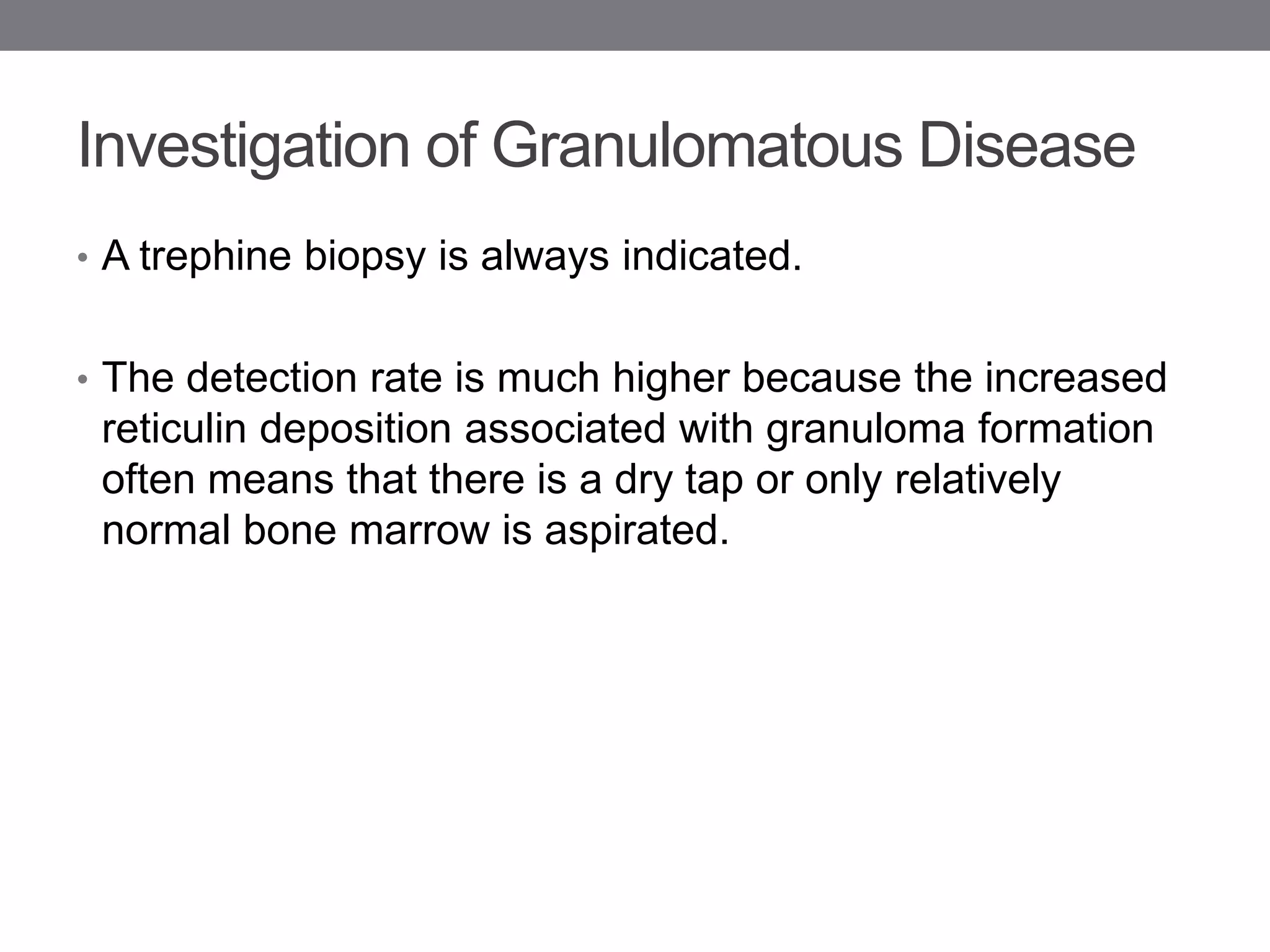 Investigation of Granulomatous Disease

• A trephine biopsy is always indicated.

• The detection rate is much higher because the increased reticulin deposition associated with granuloma formation often means that there is a dry tap or only relatively normal bone marrow is aspirated.